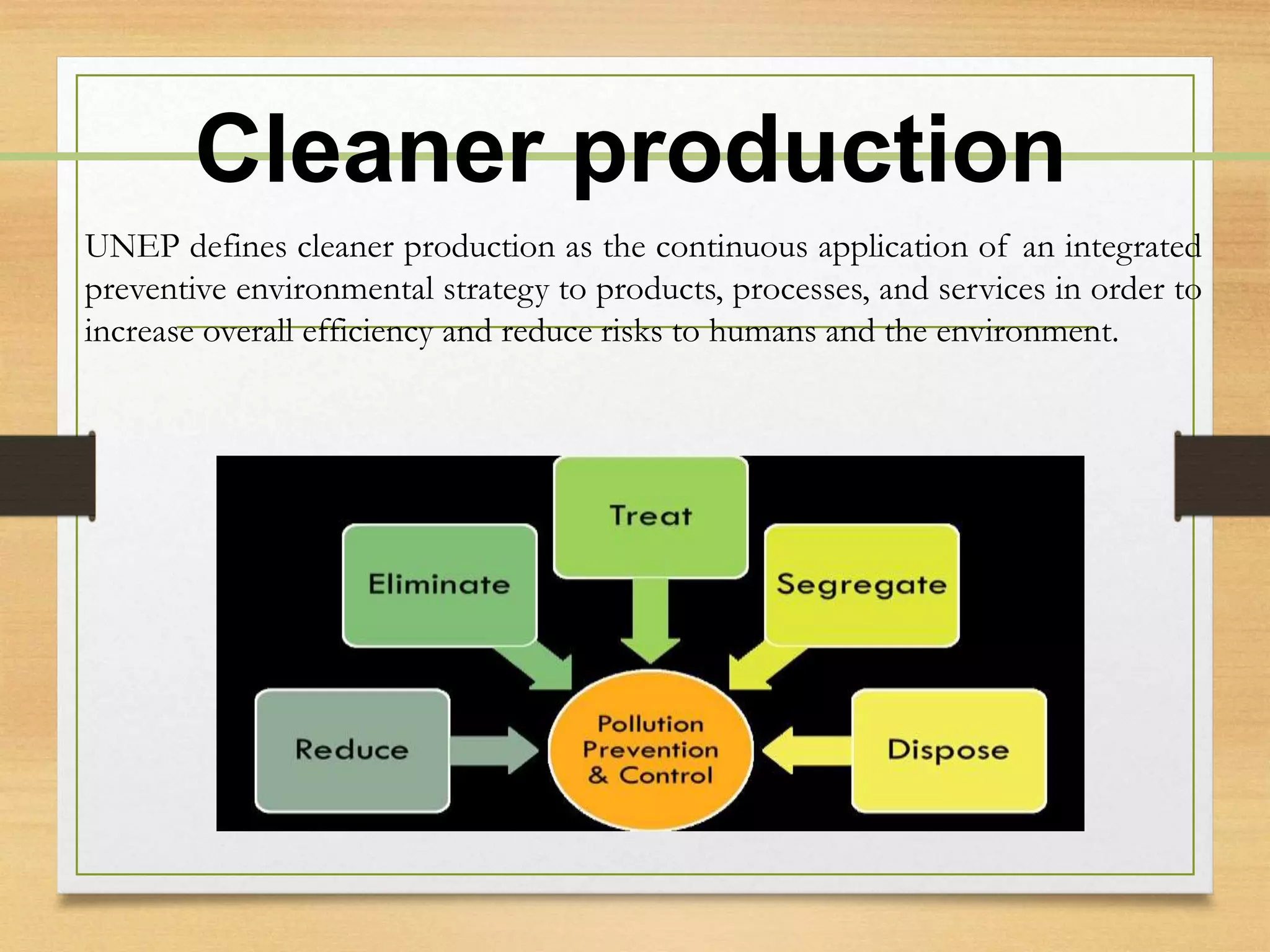 Cleaner production

UNEP defines cleaner production as the continuous application of an integrated preventive environmental strategy to products, processes, and services in order to increase overall efficiency and reduce risks to humans and the environment.

Treat

Eliminate

Segregate

Reduce

Pollution Prevention & Control

Dispose